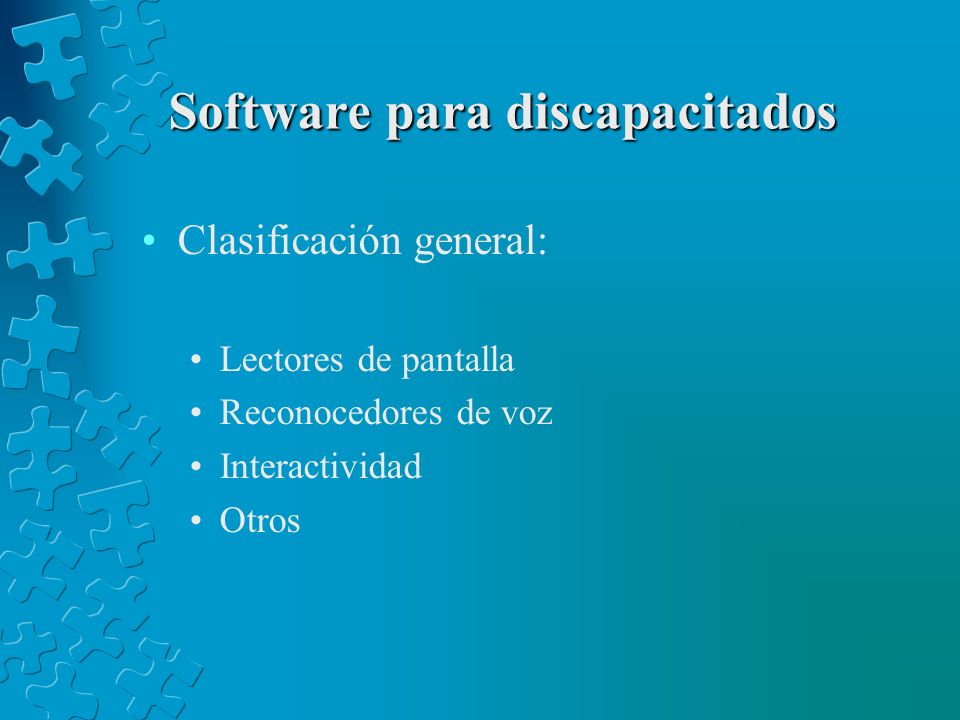 Software para discapacitados

• Clasificación general:

• Lectores de pantalla
• Reconocedores de voz
• Interactividad
• Otros